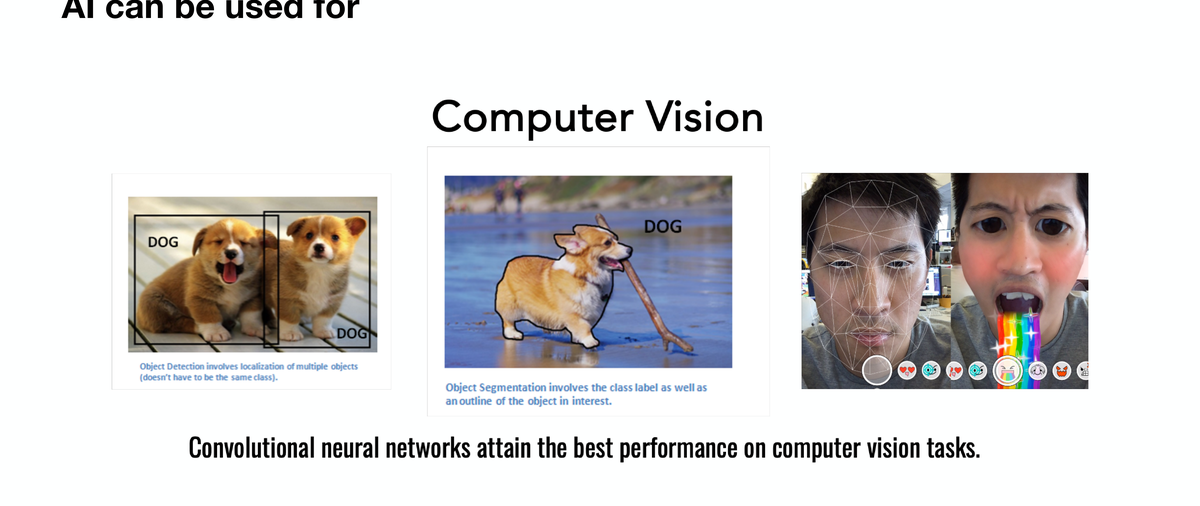 AI can be used for

Computer Vision

DOG

DOG

Object Detection involves localization of multiple objects (doesn't have to be the same class).

DOG

Object Segmentation involves the class label as well as an outline of the object in interest.

Convolutional neural networks attain the best performance on computer vision tasks.